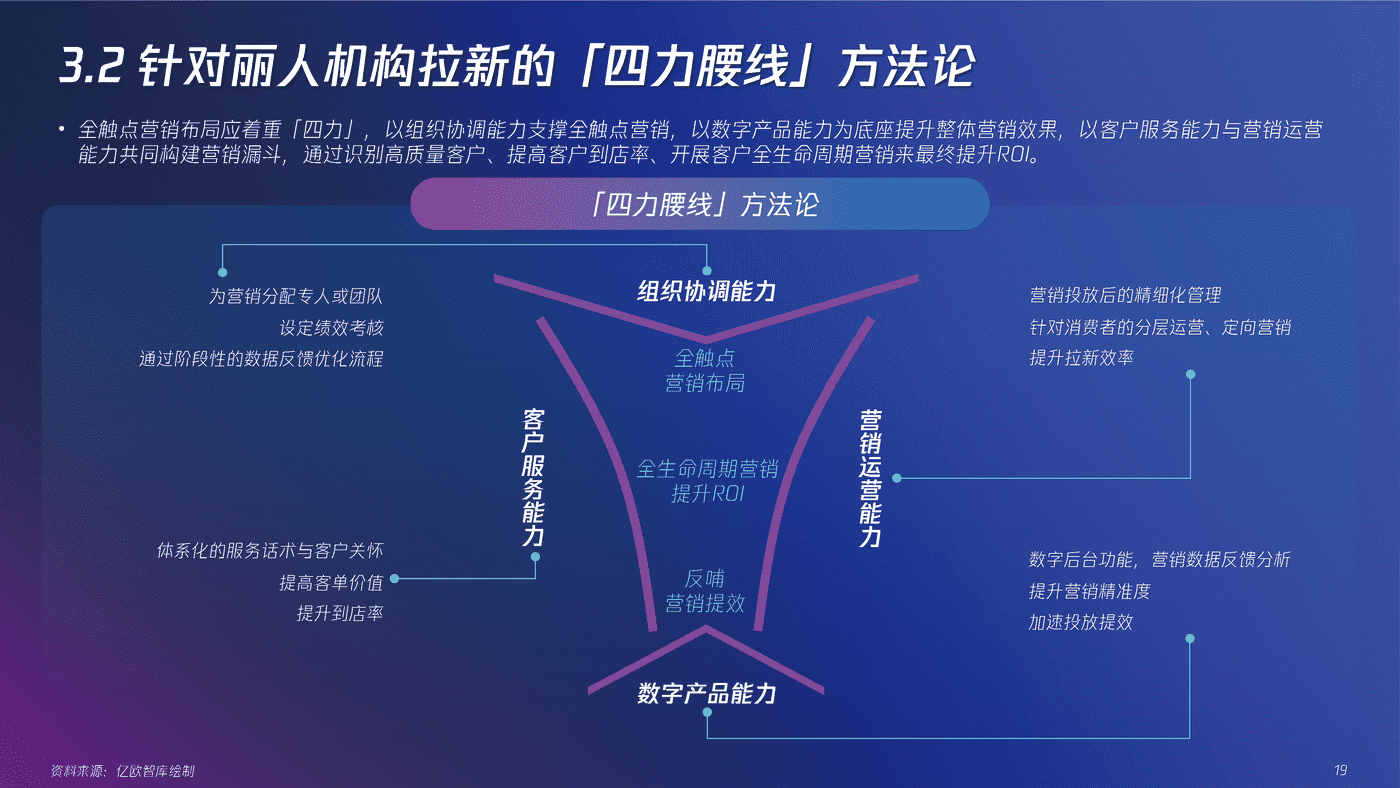 3.2 针对丽人机构拉新的「四力腰线」方法论

• 全触点营销布局应着重「四力」，以组织协调能力支撑全触点营销，以数字产品能力为底座提升整体营销效果，以客户服务能力与营销运营能力共同构建营销漏斗，通过识别高质量客户、提高客户到店率、开展客户全生命周期营销来最终提升ROI。

「四力腰线」方法论

为营销分配专人或团队
设定绩效考核
通过阶段性的数据反馈优化流程

组织协调能力

营销投放后的精细化管理
针对消费者的分层运营、定向营销
提升拉新效率

全触点
营销布局

客户服务能力

全生命周期营销
提升ROI

营销运营能力

体系化的服务话术与客户关怀
提高客单价值
提升到店率

反哺
营销提效

数字后台功能，营销数据反馈分析
提升营销精准度
加速投放提效

数字产品能力

资料来源：亿欧智库绘制

19